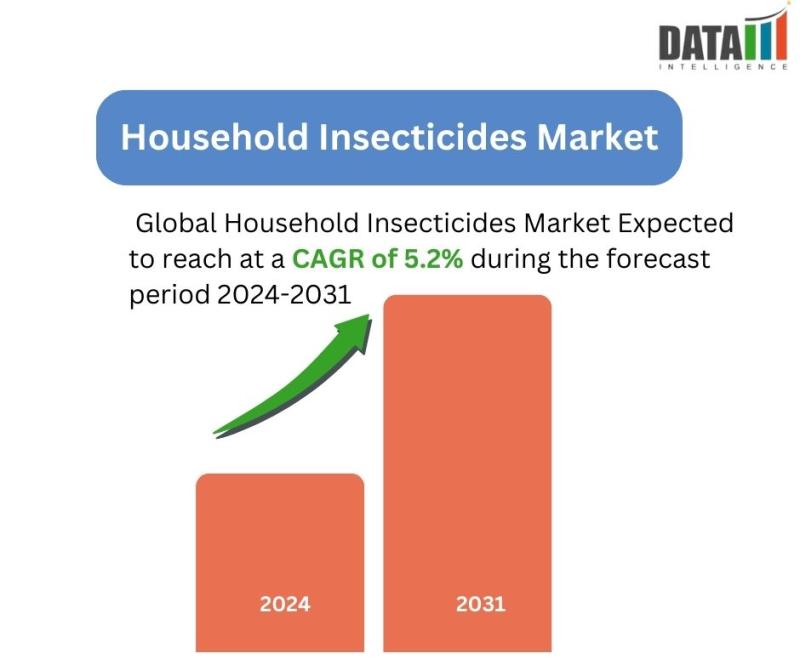 DATA
INTELLIGENCE

Household Insecticides Market

Global Household Insecticides Market Expected to reach at a CAGR of 5.2% during the forecast period 2024-2031

2024

2031